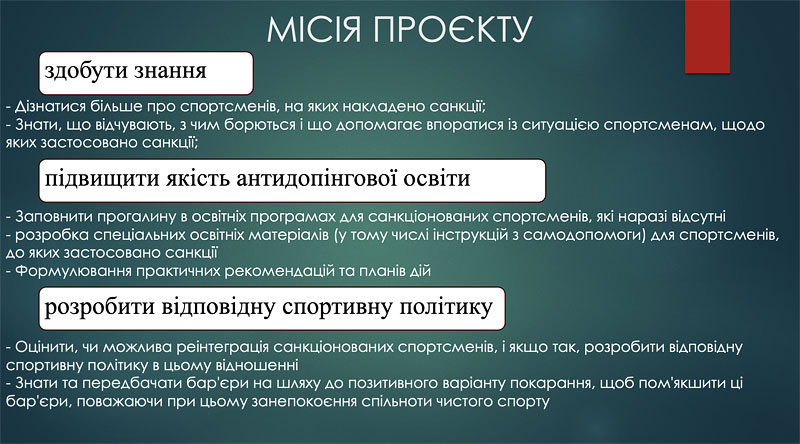 МІСІЯ ПРОЄКТУ

здобути знання

- Дізнатися більше про спортсменів, на яких накладено санкції;
- Знати, що відчувають, з чим борються і що допомагає впоратися із ситуацією спортсменам, щодо яких застосовано санкції;

підвищити якість антидопінгової освіти

- Заповнити прогалину в освітніх програмах для санкціонованих спортсменів, які наразі відсутні
- розробка спеціальних освітніх матеріалів (у тому числі інструкцій з самодопомоги) для спортсменів, до яких застосовано санкції
- Формулювання практичних рекомендацій та планів дій

розробити відповідну спортивну політику

- Оцінити, чи можлива реінтеграція санкціонованих спортсменів, і якщо так, розробити відповідну спортивну політику в цьому відношенні
- Знати та передбачати бар'єри на шляху до позитивного варіанту покарання, щоб пом'якшити ці бар'єри, поважаючи при цьому занепокоєння спільноти чистого спорту